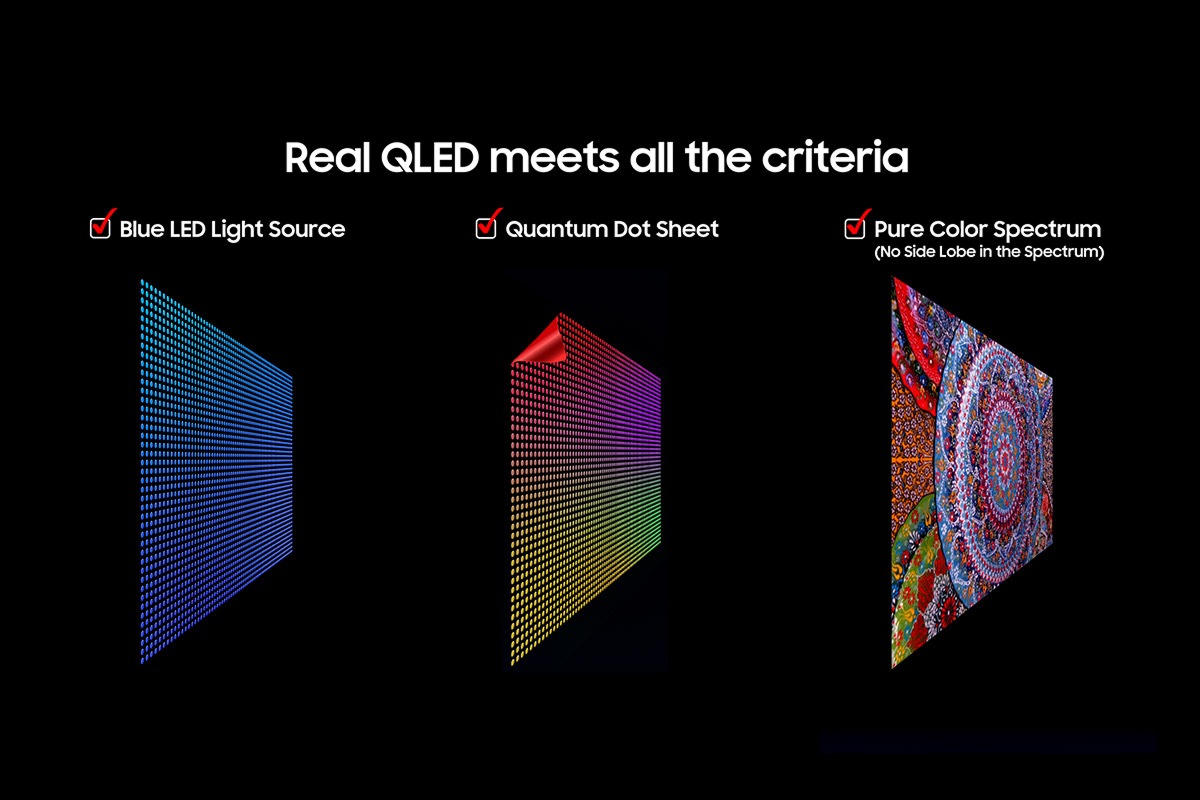 Real QLED meets all the criteria

Blue LED Light Source

Quantum Dot Sheet

Pure Color Spectrum
(No Side Lobe in the Spectrum)